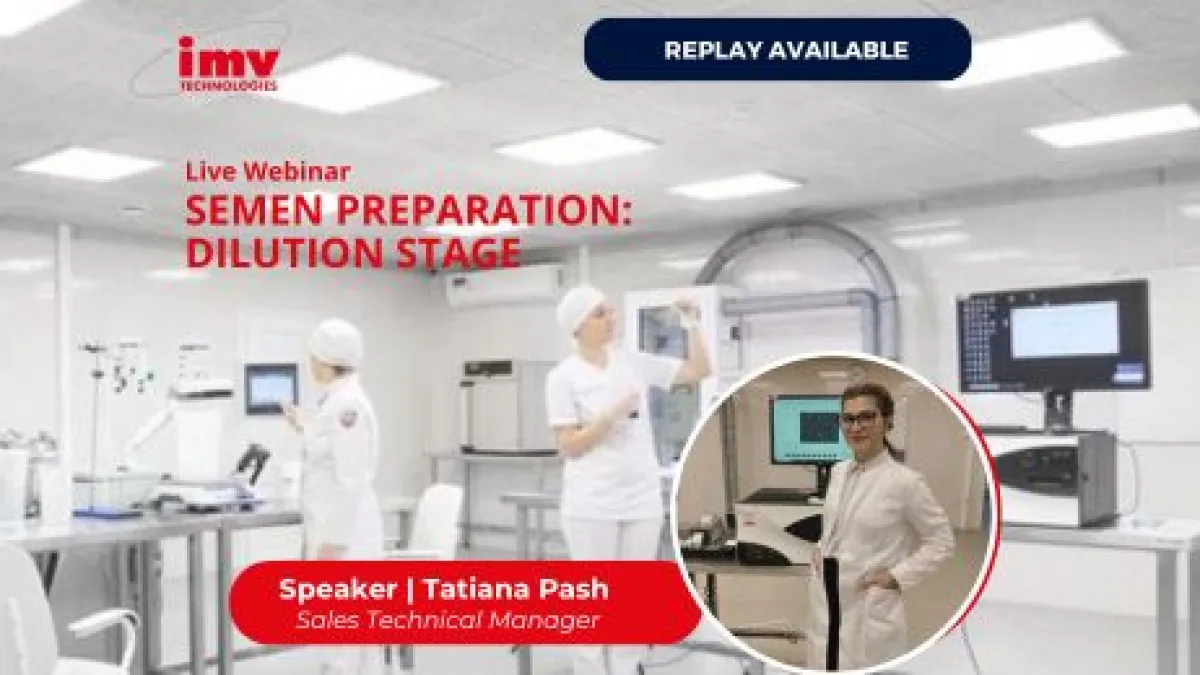 imv
TECHNOLOGIES

REPLAY AVAILABLE

Live Webinar
SEMEN PREPARATION: DILUTION STAGE

Speaker | Tatiana Pash
Sales Technical Manager